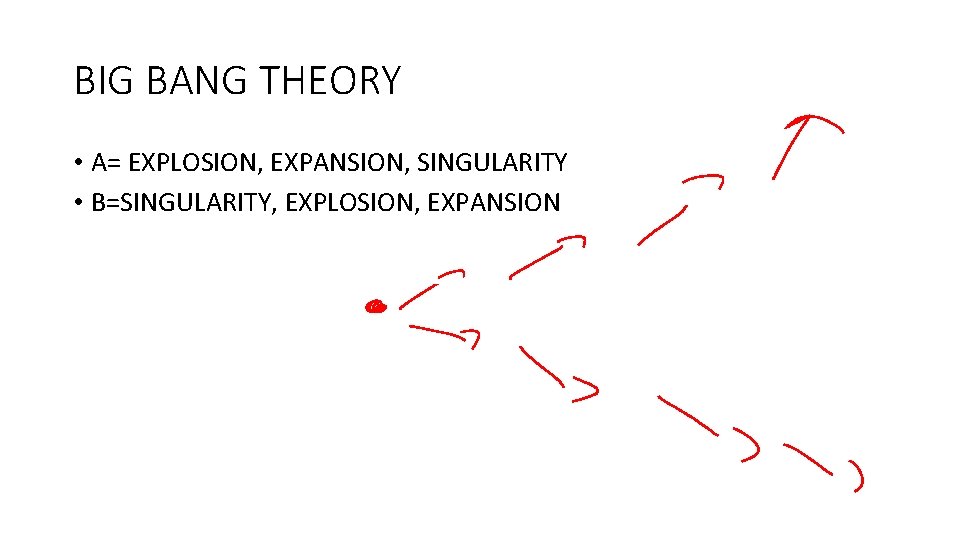 BIG BANG THEORY

• A= EXPLOSION, EXPANSION, SINGULARITY
• B=SINGULARITY, EXPLOSION, EXPANSION